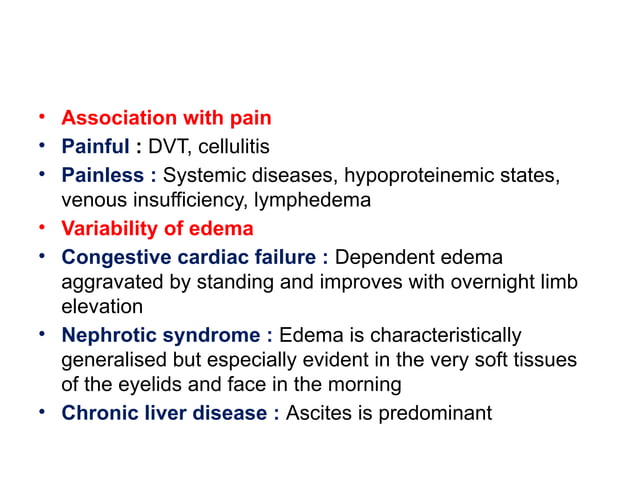 • Association with pain
• Painful : DVT, cellulitis
• Painless : Systemic diseases, hypoproteinemic states, venous insufficiency, lymphedema
• Variability of edema
• Congestive cardiac failure : Dependent edema aggravated by standing and improves with overnight limb elevation
• Nephrotic syndrome : Edema is characteristically generalised but especially evident in the very soft tissues of the eyelids and face in the morning
• Chronic liver disease : Ascites is predominant